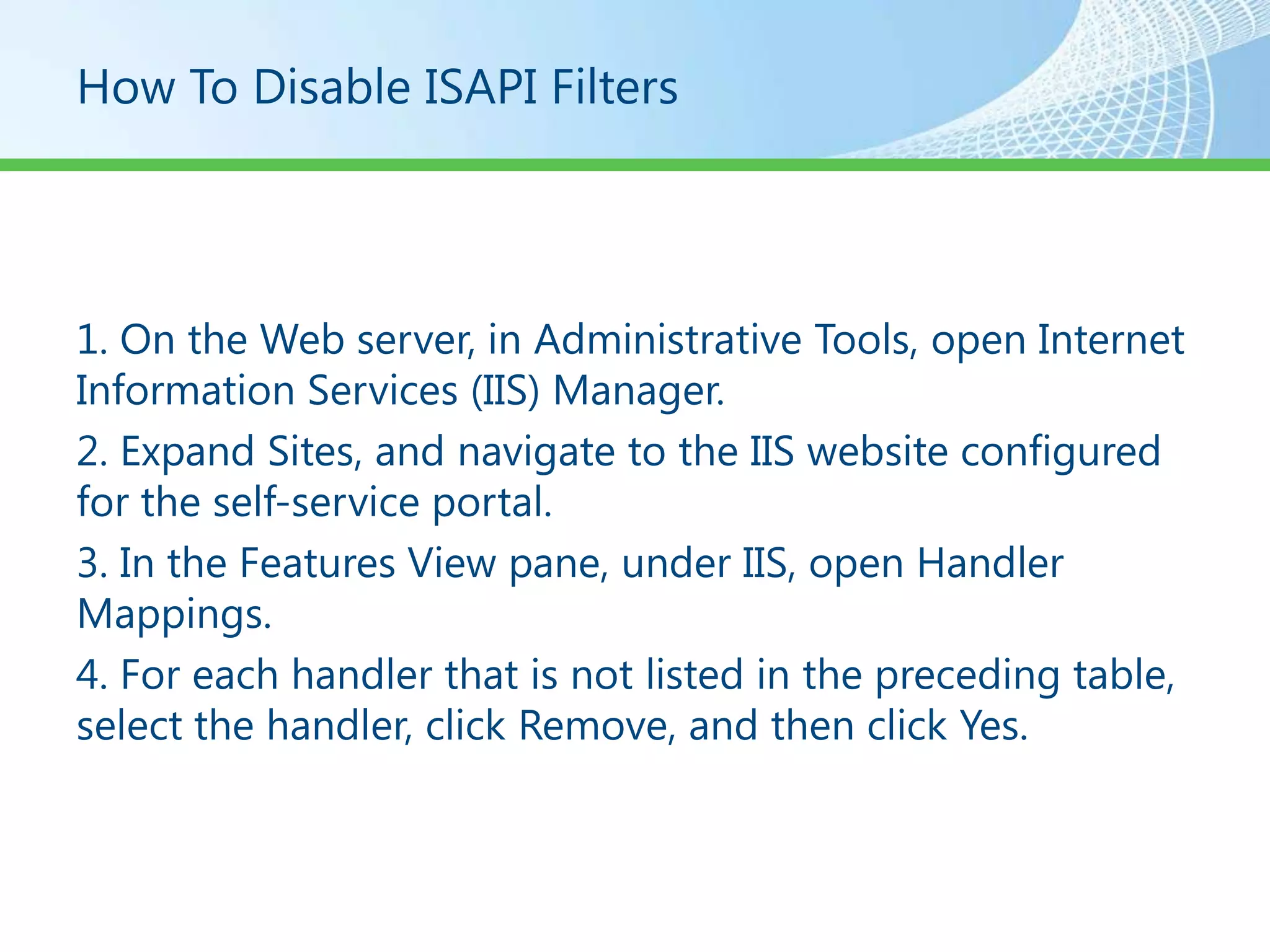 How To Disable ISAPI Filters

1. On the Web server, in Administrative Tools, open Internet Information Services (IIS) Manager.

2. Expand Sites, and navigate to the IIS website configured for the self-service portal.

3. In the Features View pane, under IIS, open Handler Mappings.

4. For each handler that is not listed in the preceding table, select the handler, click Remove, and then click Yes.